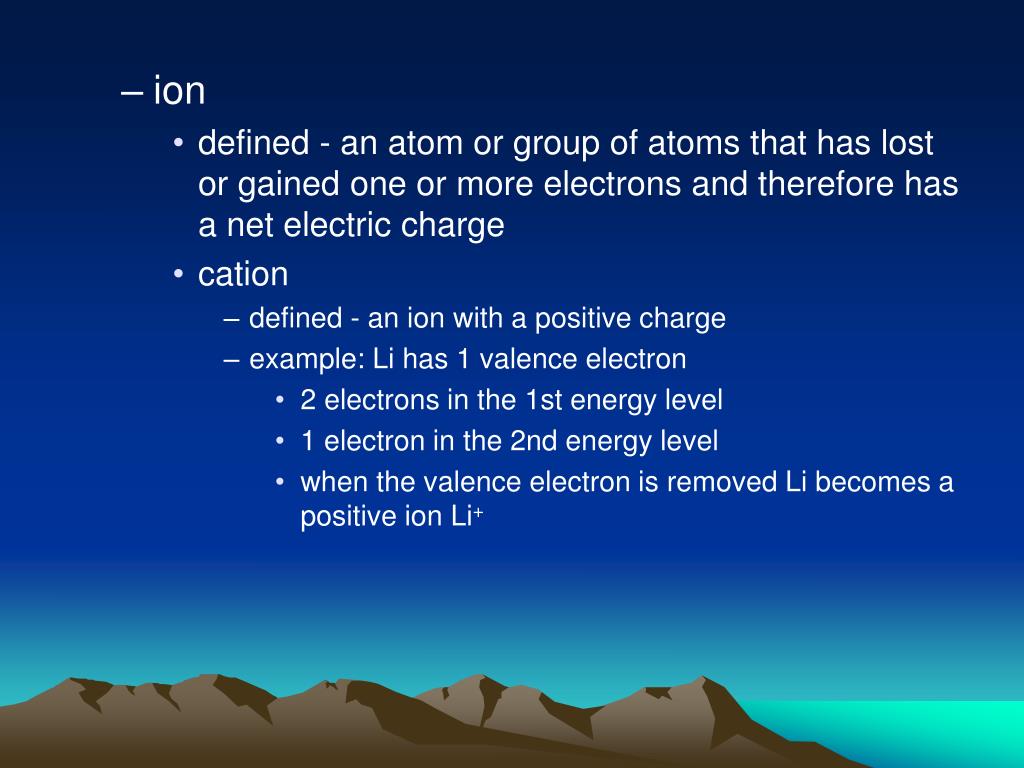 – ion

• defined - an atom or group of atoms that has lost or gained one or more electrons and therefore has a net electric charge

• cation

– defined - an ion with a positive charge

– example: Li has 1 valence electron

• 2 electrons in the 1st energy level

• 1 electron in the 2nd energy level

• when the valence electron is removed Li becomes a positive ion $Li^+$